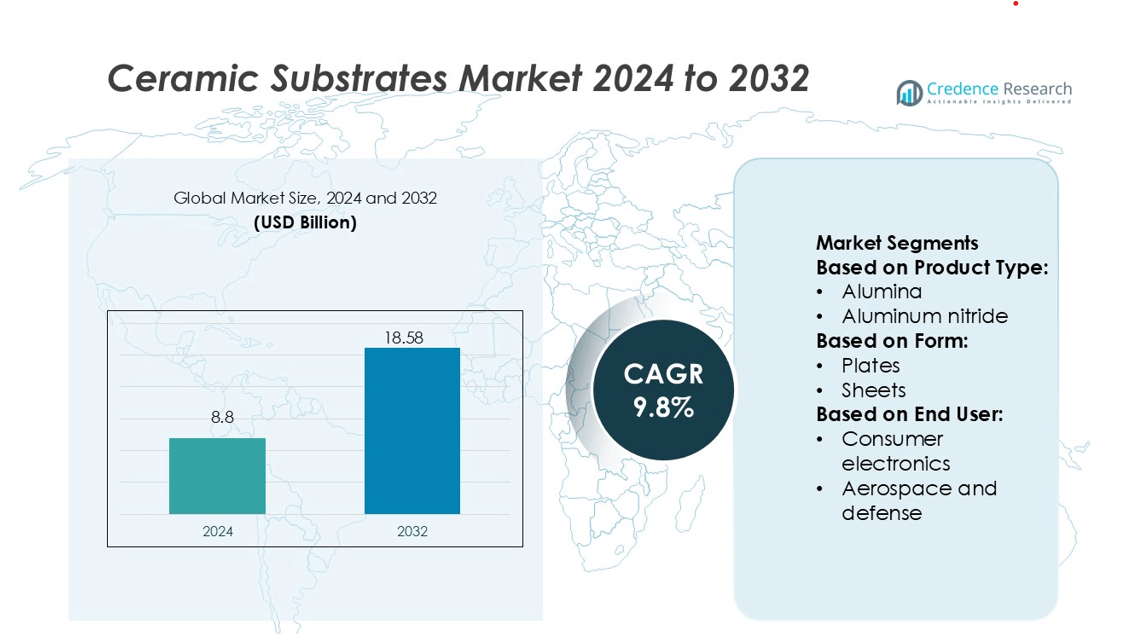 Ceramic Substrates Market 2024 to 2032

Credence Research
Actionable Insights Delivered

Global Market Size, 2024 and 2032
(USD Billion)

8.8
18.58
2024
2032

CAGR
9.8%

Market Segments
Based on Product Type:
• Alumina
• Aluminum nitride
Based on Form:
• Plates
• Sheets
Based on End User:
• Consumer electronics
• Aerospace and defense